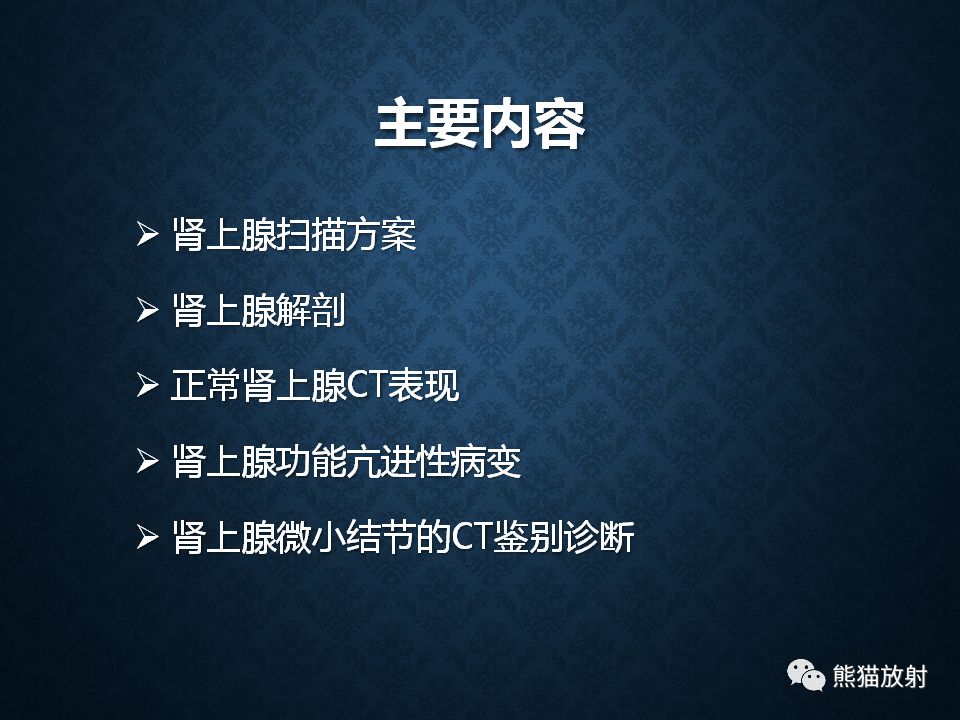 主要内容

➢ 肾上腺扫描方案

➢ 肾上腺解剖

➢ 正常肾上腺CT表现

➢ 肾上腺功能亢进性病变

➢ 肾上腺微小结节的CT鉴别诊断

熊猫放射